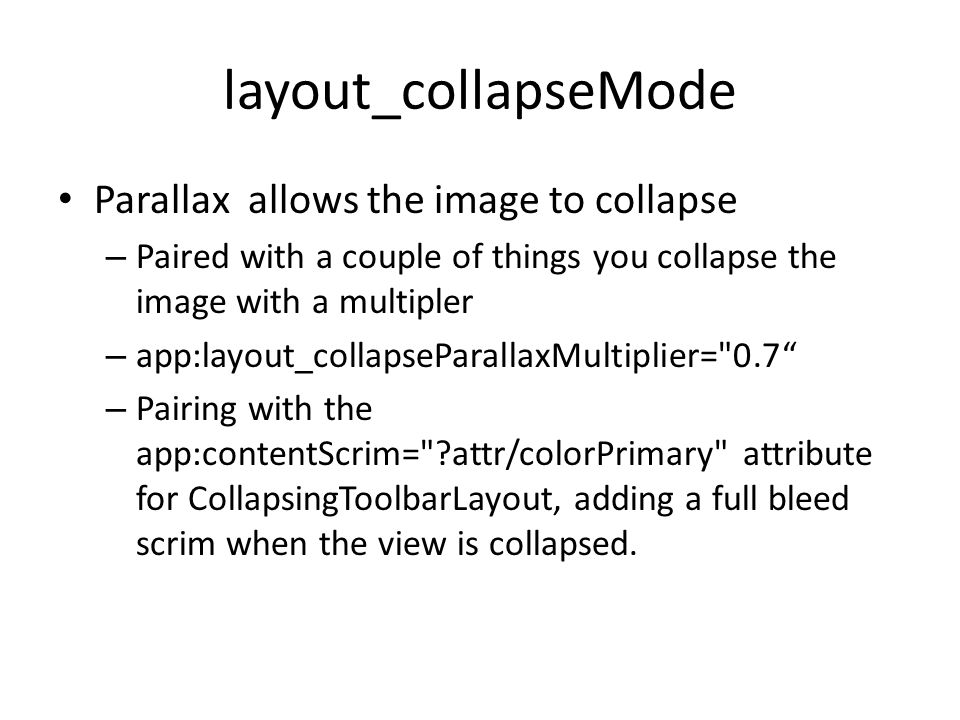 layout_collapseMode

• Parallax allows the image to collapse
– Paired with a couple of things you collapse the image with a multipler
– app:layout_collapseParallaxMultiplier="0.7“
– Pairing with the app:contentScrim="?attr/colorPrimary" attribute for CollapsingToolbarLayout, adding a full bleed scrim when the view is collapsed.